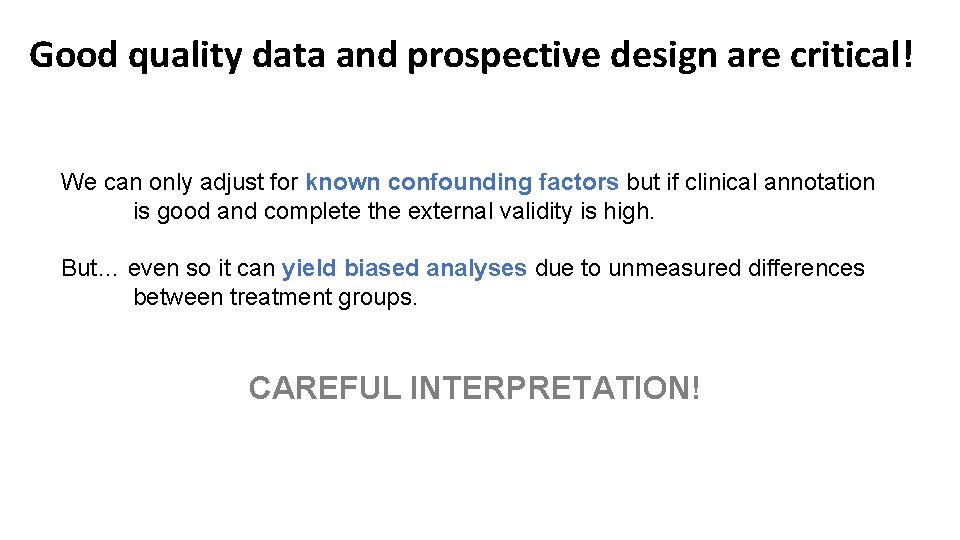 Good quality data and prospective design are critical!

We can only adjust for known confounding factors but if clinical annotation is good and complete the external validity is high.

But… even so it can yield biased analyses due to unmeasured differences between treatment groups.

CAREFUL INTERPRETATION!